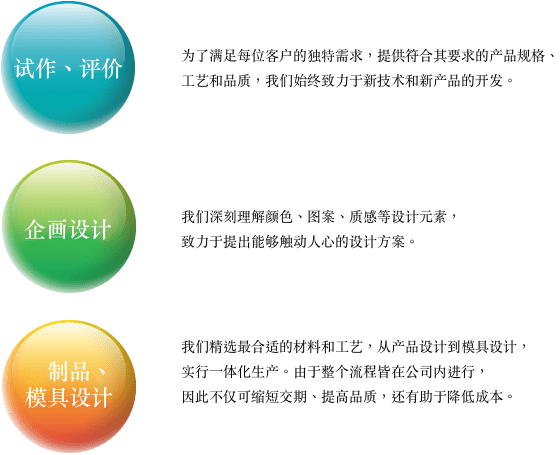 试作、评价

为了满足每位客户的独特需求，提供符合其要求的产品规格、工艺和品质，我们始终致力于新技术和新产品的开发。

企画设计

我们深刻理解颜色、图案、质感等设计元素，致力于提出能够触动人心的设计方案。

制品、模具设计

我们精选最合适的材料和工艺，从产品设计到模具设计，实行一体化生产。由于整个流程皆在公司内进行，因此不仅可缩短交期、提高品质，还有助于降低成本。